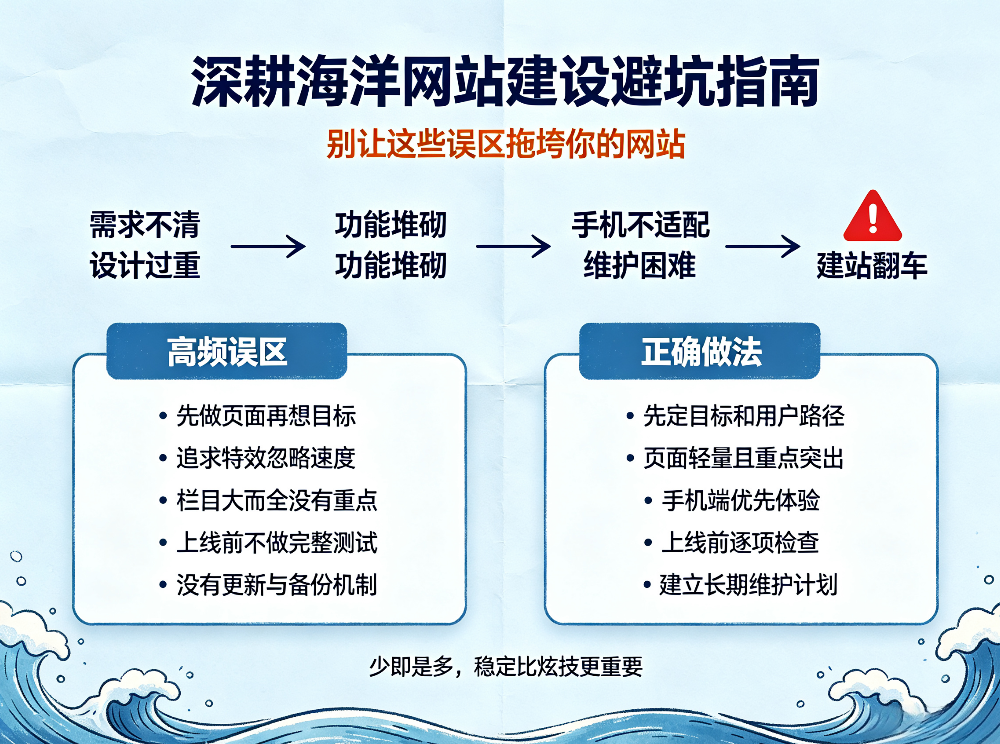 深耕海洋网站建设避坑指南

别让这些误区拖垮你的网站

需求不清
设计过重

功能堆砌
功能堆砌

手机不适配
维护困难

建站翻车

高频误区

• 先做页面再想目标
• 追求特效忽略速度
• 栏目大而全没有重点
• 上线前不做完整测试
• 没有更新与备份机制

正确做法

• 先定目标和用户路径
• 页面轻量且重点突出
• 手机端优先体验
• 上线前逐项检查
• 建立长期维护计划

少即是多，稳定比炫技更重要